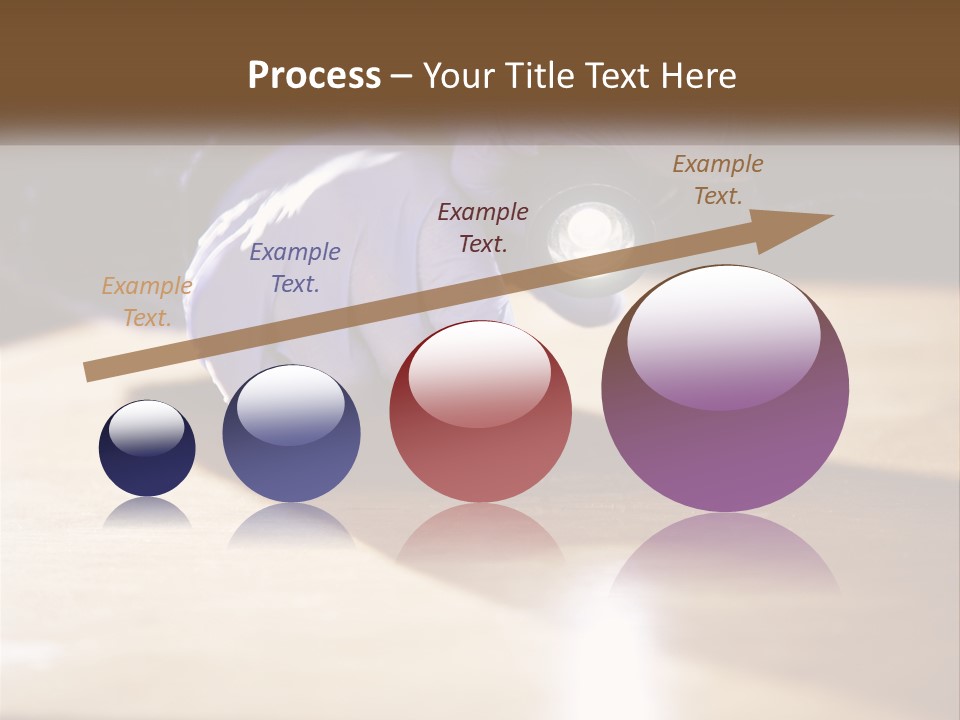 Process – Your Title Text Here

Example Text.

Example Text.

Example Text.

Example Text.